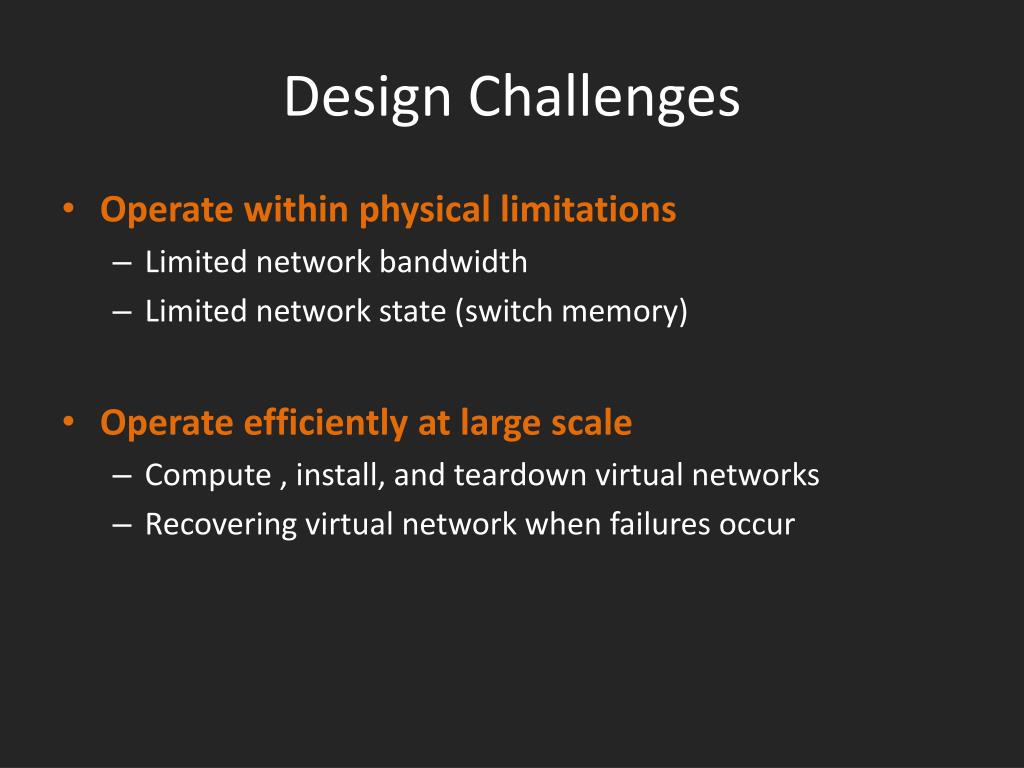 Design Challenges

• Operate within physical limitations
– Limited network bandwidth
– Limited network state (switch memory)

• Operate efficiently at large scale
– Compute , install, and teardown virtual networks
– Recovering virtual network when failures occur